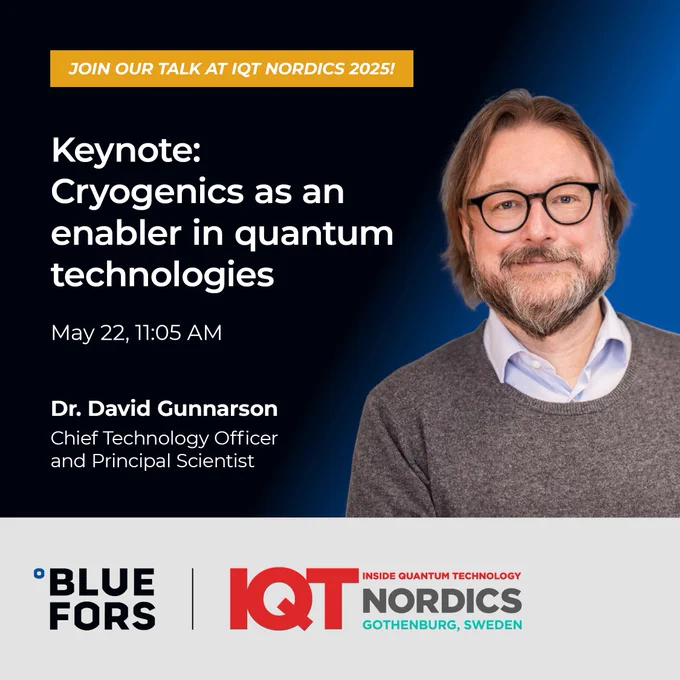 JOIN OUR TALK AT IQT NORDICS 2025!

Keynote: Cryogenics as an enabler in quantum technologies

May 22, 11:05 AM

Dr. David Gunnarson
Chief Technology Officer and Principal Scientist

BLUE FORS

IQT
INSIDE QUANTUM TECHNOLOGY
NORDICS
GOTHENBURG, SWEDEN